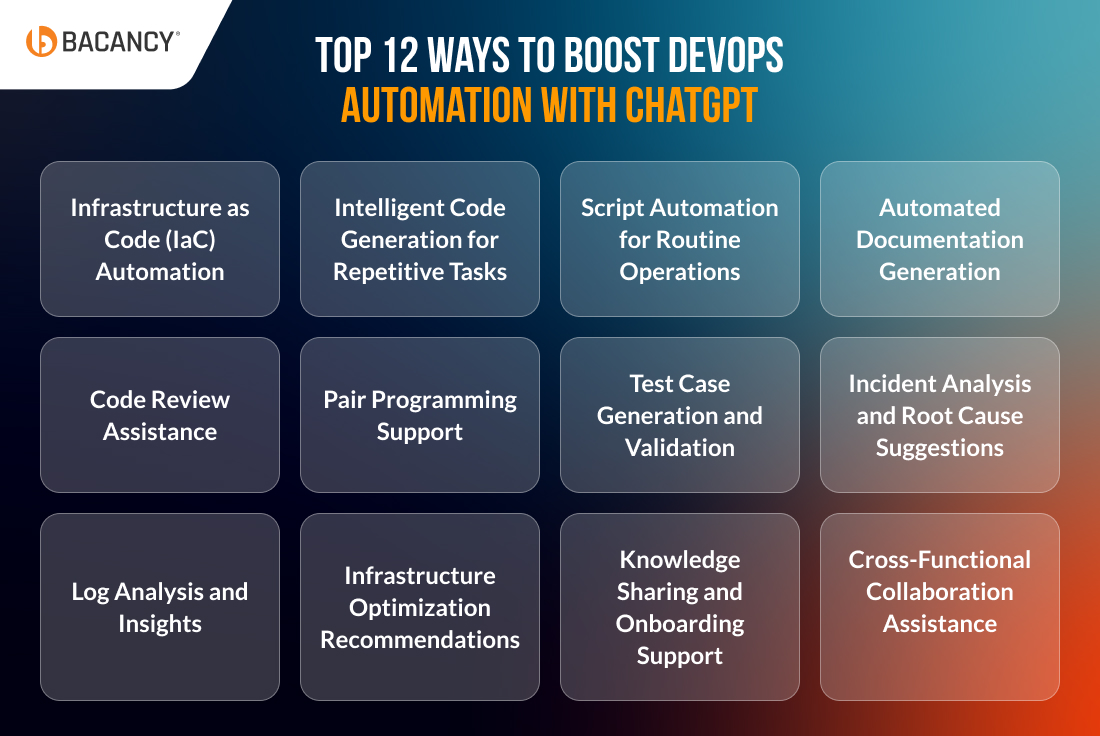 BACANCY®

TOP 12 WAYS TO BOOST DEVOPS AUTOMATION WITH CHATGPT

Infrastructure as Code (IaC) Automation

Intelligent Code Generation for Repetitive Tasks

Script Automation for Routine Operations

Automated Documentation Generation

Code Review Assistance

Pair Programming Support

Test Case Generation and Validation

Incident Analysis and Root Cause Suggestions

Log Analysis and Insights

Infrastructure Optimization Recommendations

Knowledge Sharing and Onboarding Support

Cross-Functional Collaboration Assistance